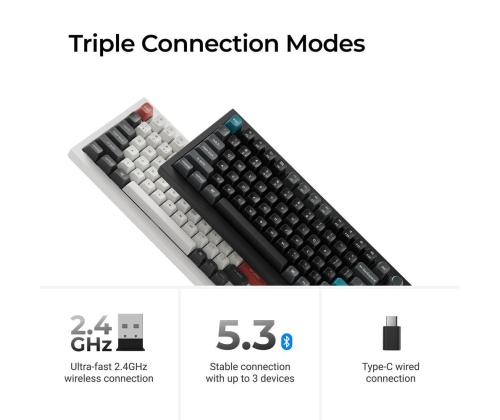 Triple Connection Modes

2.4 GHz

Ultra-fast 2.4GHz wireless connection

5.3

Stable connection with up to 3 devices

Type-C wired connection